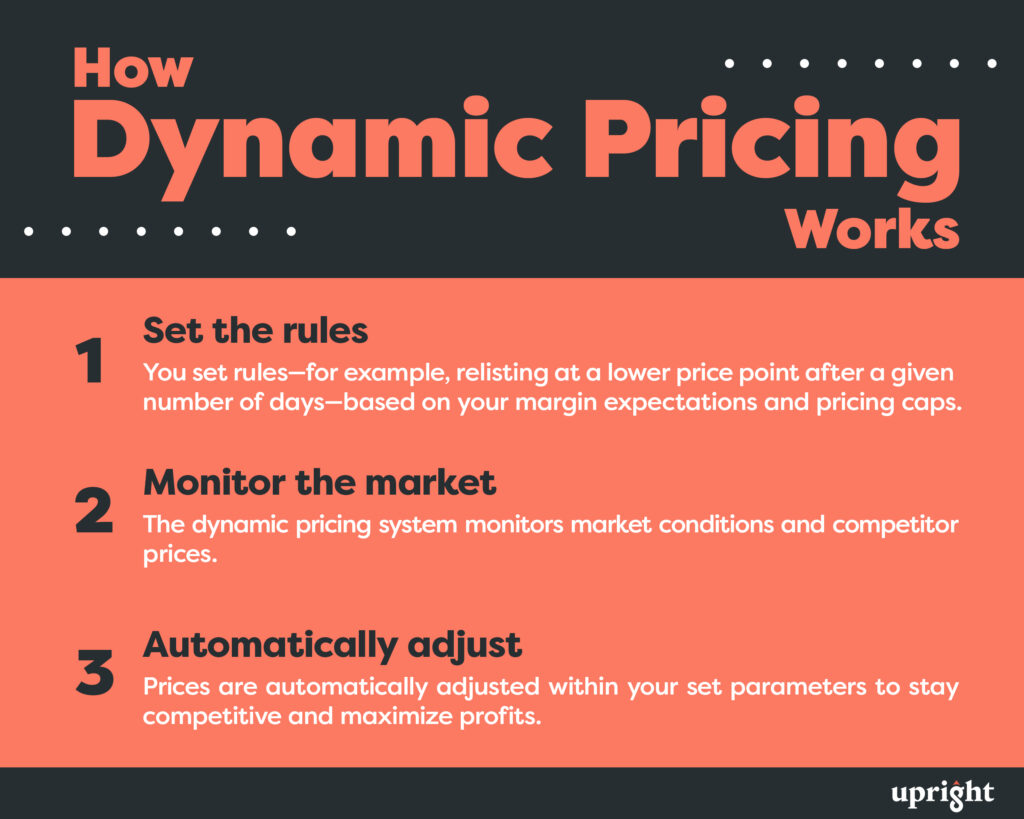 How
Dynamic Pricing
Works

1
Set the rules
You set rules—for example, relisting at a lower price point after a given number of days—based on your margin expectations and pricing caps.

2
Monitor the market
The dynamic pricing system monitors market conditions and competitor prices.

3
Automatically adjust
Prices are automatically adjusted within your set parameters to stay competitive and maximize profits.

upright